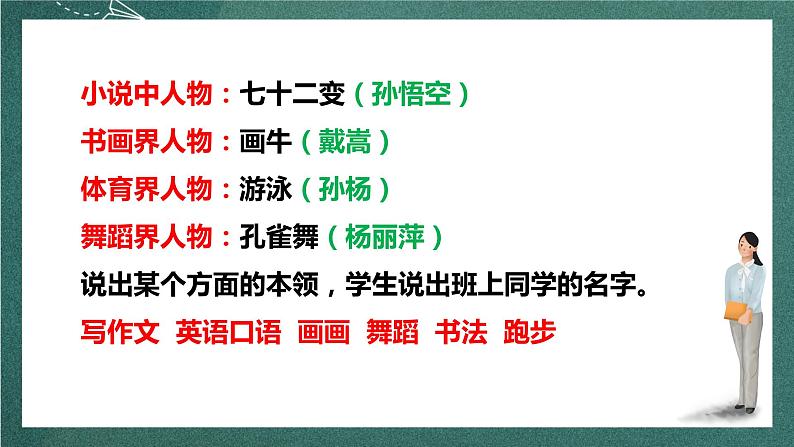 小说中人物：七十二变（孙悟空）

书画界人物：画牛（戴嵩）

体育界人物：游泳（孙杨）

舞蹈界人物：孔雀舞（杨丽萍）

说出某个方面的本领，学生说出班上同学的名字。

写作文 英语口语 画画 舞蹈 书法 跑步